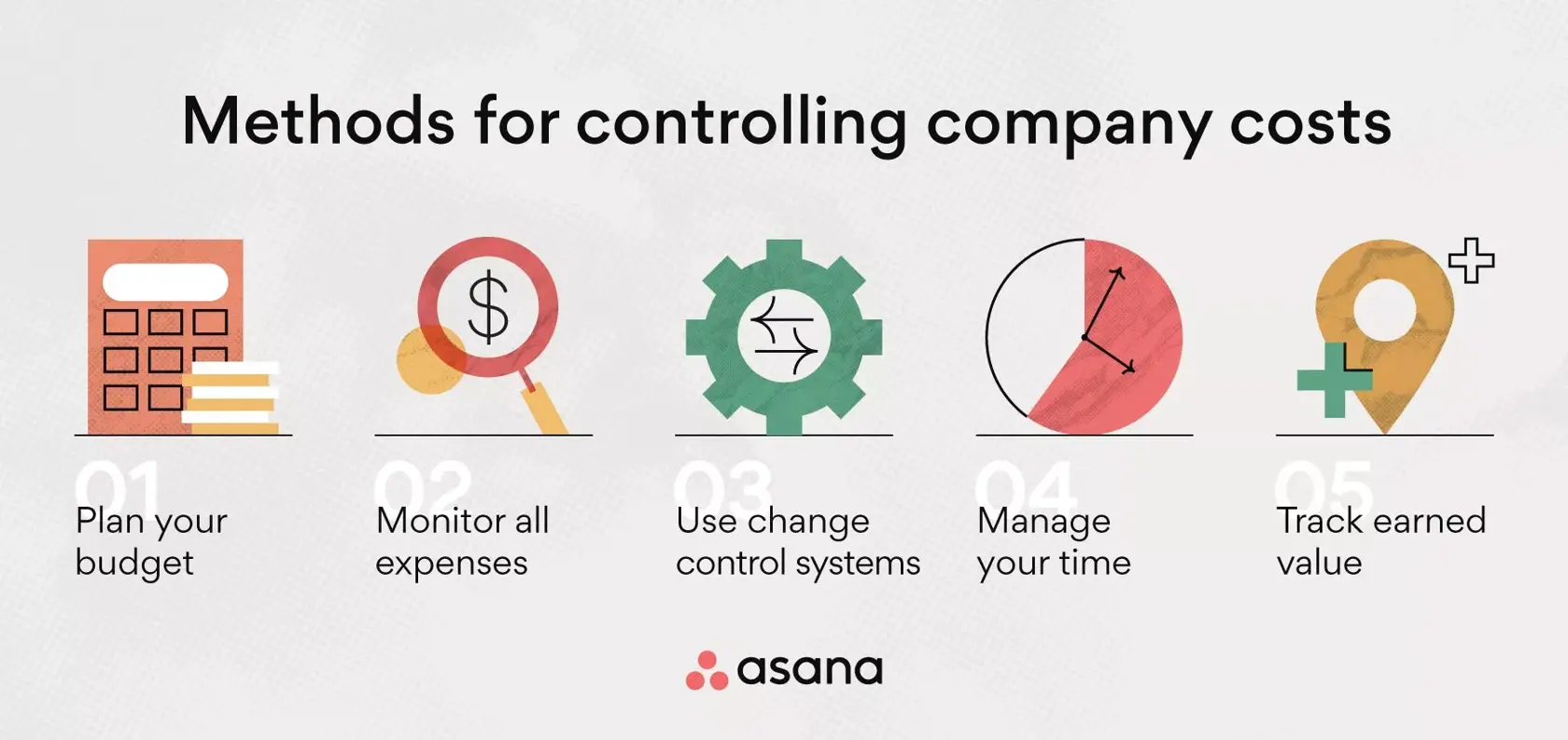 Methods for controlling company costs

$

01
Plan your budget

02
Monitor all expenses

03
Use change control systems

04
Manage your time

05
Track earned value

asana